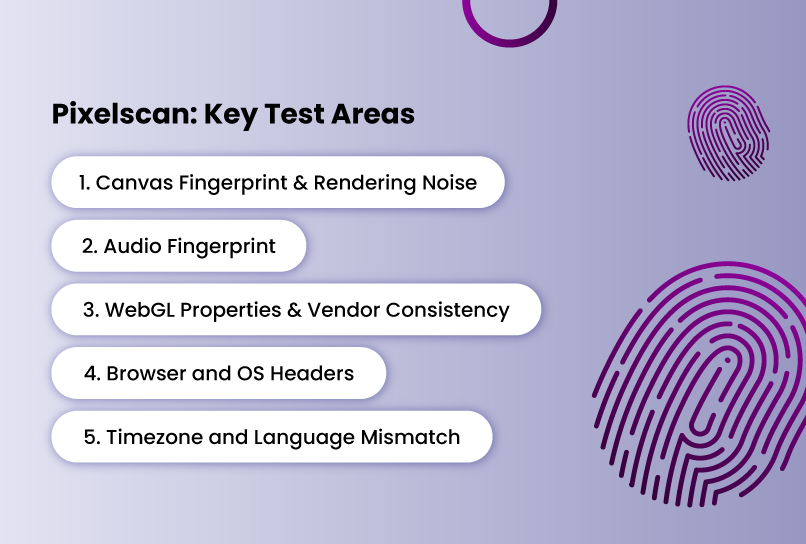 Pixelscan: Key Test Areas

1. Canvas Fingerprint & Rendering Noise

2. Audio Fingerprint

3. WebGL Properties & Vendor Consistency

4. Browser and OS Headers

5. Timezone and Language Mismatch